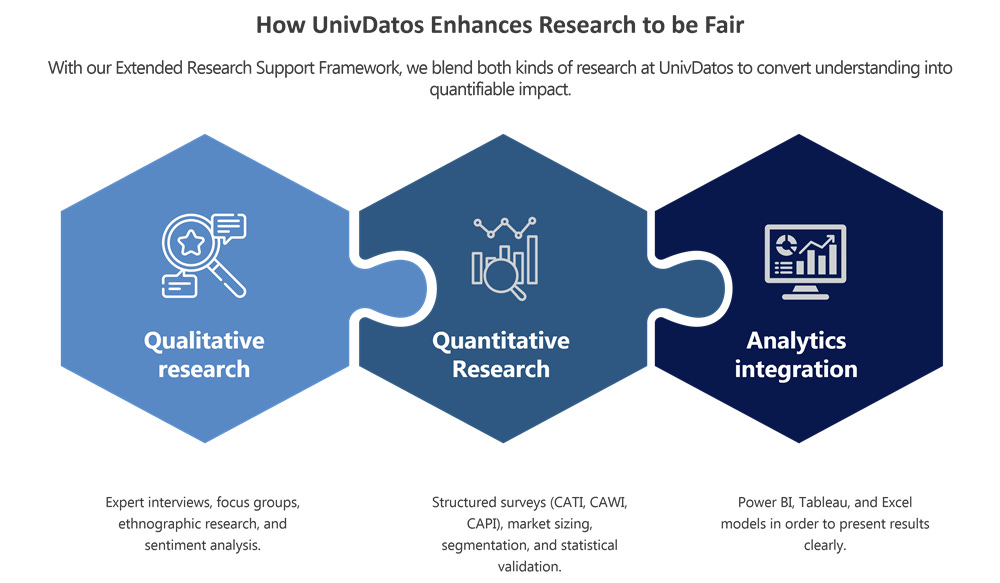 How UnivDatos Enhances Research to be Fair

With our Extended Research Support Framework, we blend both kinds of research at UnivDatos to convert understanding into quantifiable impact.

Qualitative research

Quantitative Research

Analytics integration

Expert interviews, focus groups, ethnographic research, and sentiment analysis.

Structured surveys (CATI, CAWI, CAPI), market sizing, segmentation, and statistical validation.

Power BI, Tableau, and Excel models in order to present results clearly.